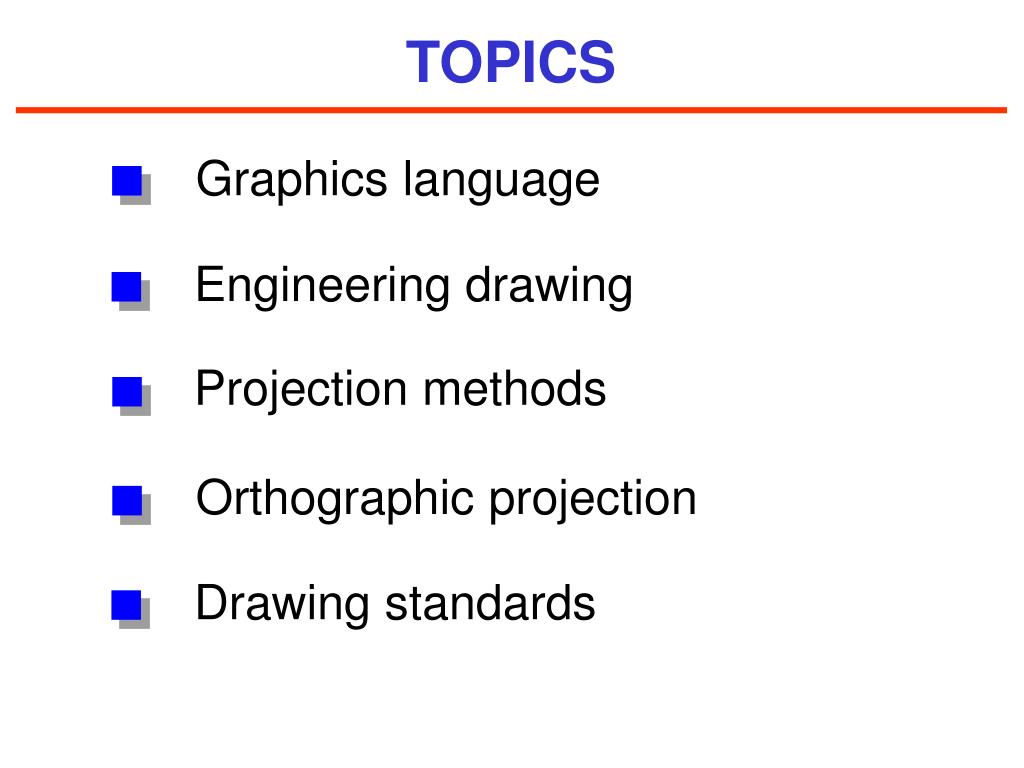 TOPICS

Graphics language

Engineering drawing

Projection methods

Orthographic projection

Drawing standards